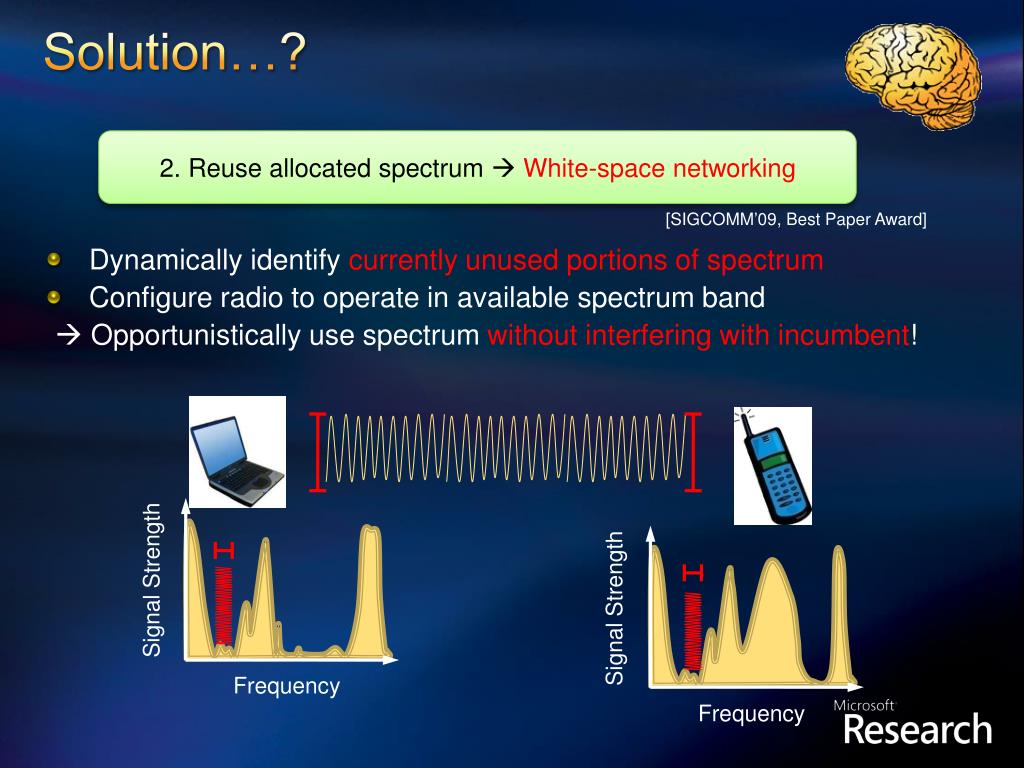 Solution…?

2. Reuse allocated spectrum → White-space networking

[SIGCOMM'09, Best Paper Award]

Dynamically identify currently unused portions of spectrum

Configure radio to operate in available spectrum band

→ Opportunistically use spectrum without interfering with incumbent!

Signal Strength

Frequency

Signal Strength

Frequency

Microsoft Research